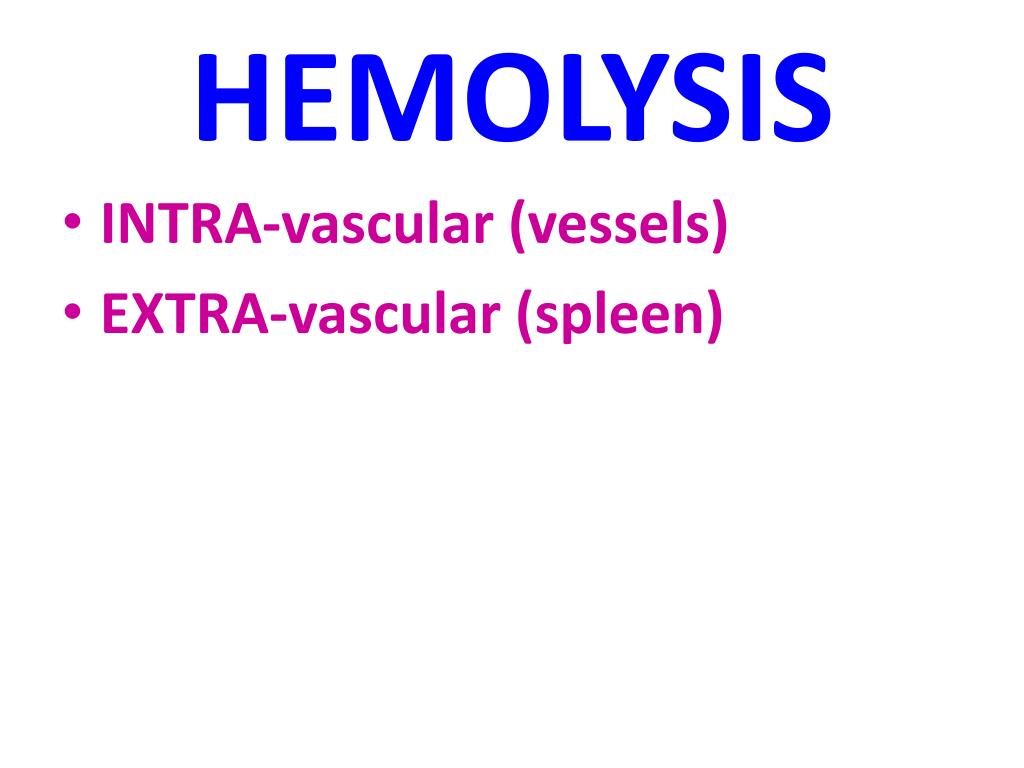 HEMOLYSIS

• INTRA-vascular (vessels)
• EXTRA-vascular (spleen)